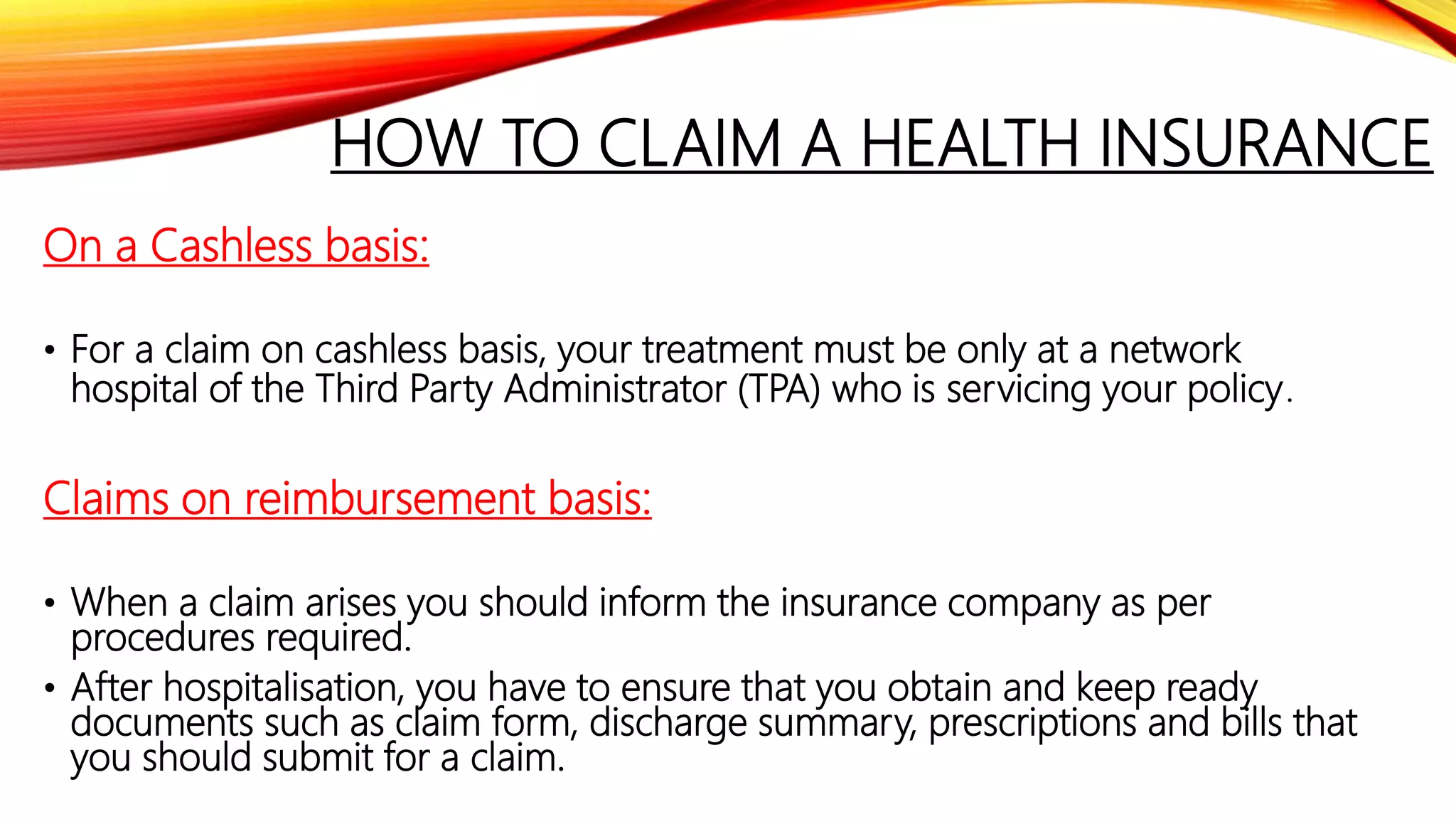 HOW TO CLAIM A HEALTH INSURANCE

On a Cashless basis:

• For a claim on cashless basis, your treatment must be only at a network hospital of the Third Party Administrator (TPA) who is servicing your policy.

Claims on reimbursement basis:

• When a claim arises you should inform the insurance company as per procedures required.
• After hospitalisation, you have to ensure that you obtain and keep ready documents such as claim form, discharge summary, prescriptions and bills that you should submit for a claim.